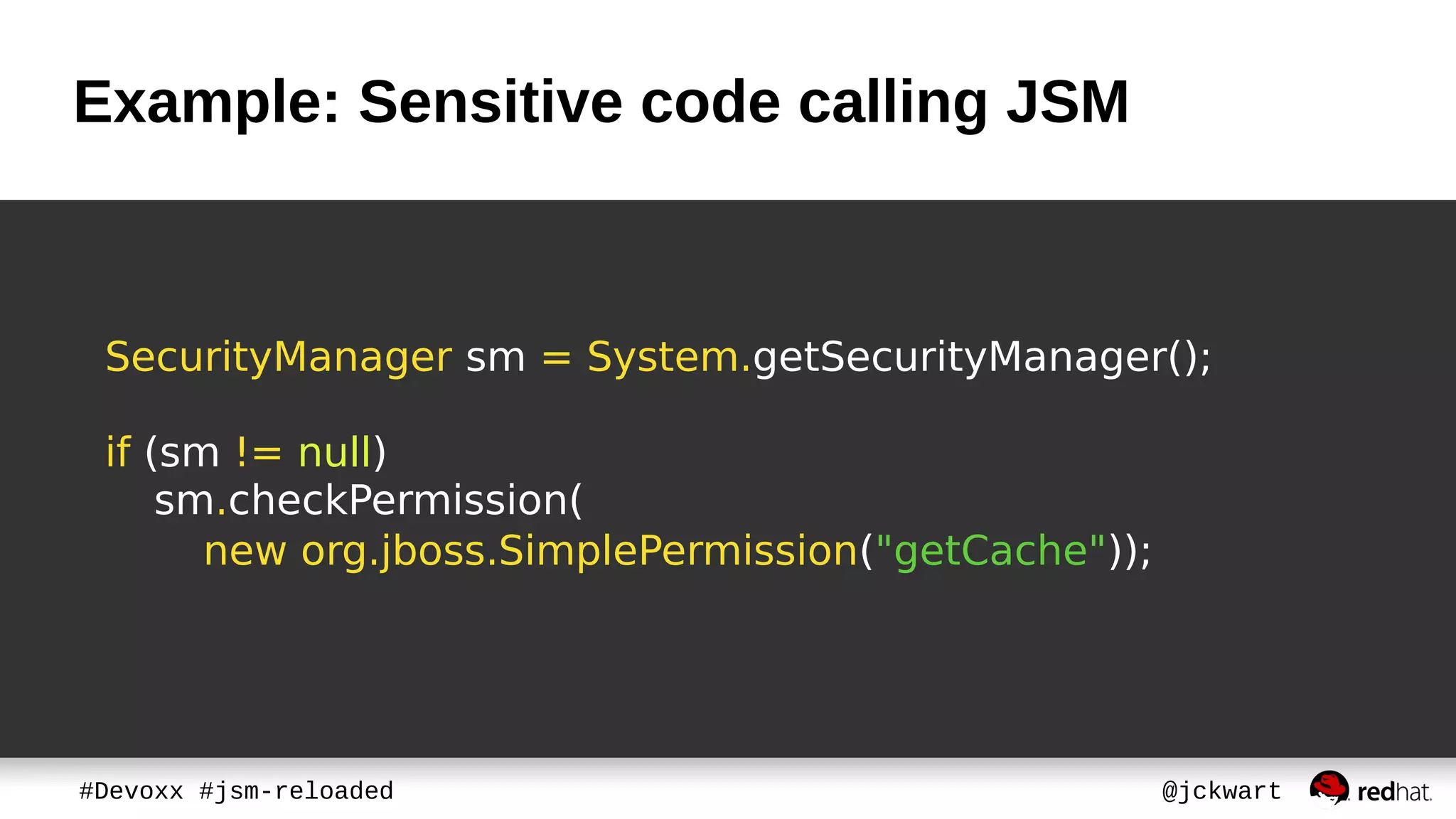 Example: Sensitive code calling JSM

SecurityManager sm = System.getSecurityManager();

if (sm != null)
    sm.checkPermission(
        new org.jboss.SimplePermission("getCache"));

#Devoxx #jsm-reloaded

@jckwart

redhat.